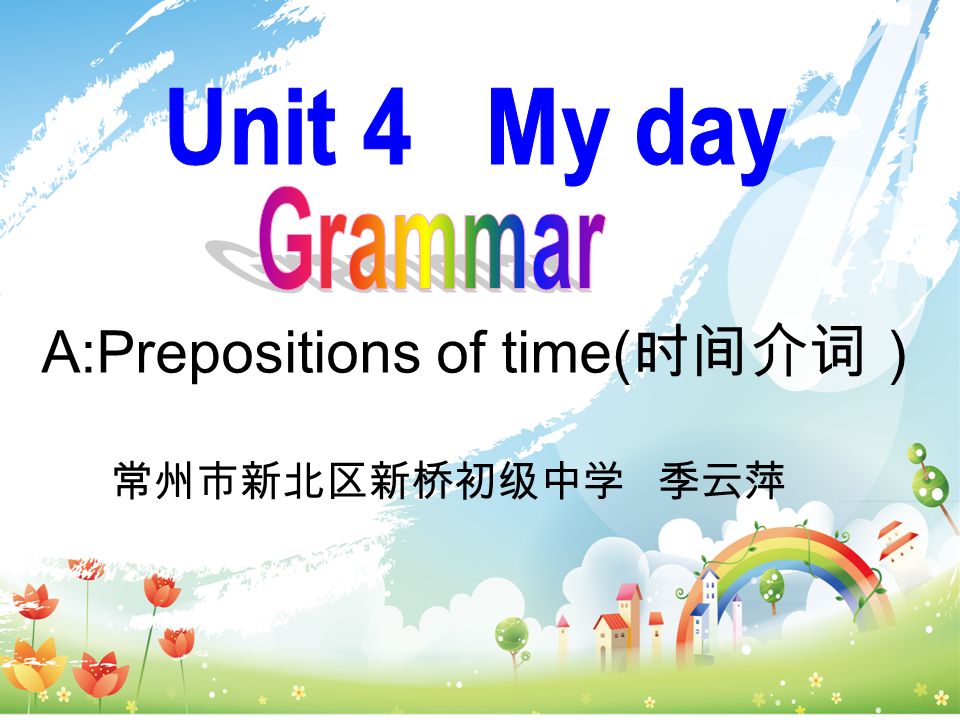 Unit 4 My day

Grammar

A:Prepositions of time(时间介词 )

常州市新北区新桥初级中学 季云萍